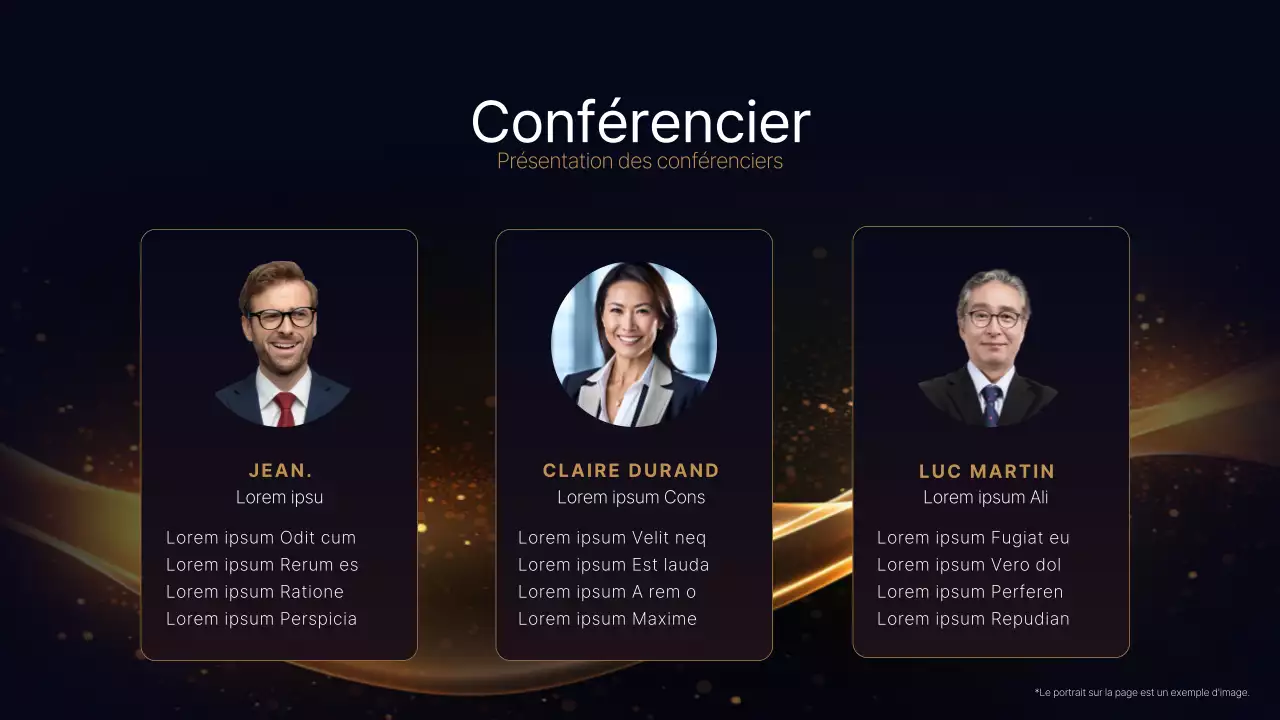 Conférencier
Présentation des conférenciers

JEAN.
Lorem ipsu

Lorem ipsum Odit cum
Lorem ipsum Rerum es
Lorem ipsum Ratione
Lorem ipsum Perspicia

CLAIRE DURAND
Lorem ipsum Cons

Lorem ipsum Velit neq
Lorem ipsum Est lauda
Lorem ipsum A rem o
Lorem ipsum Maxime

LUC MARTIN
Lorem ipsum Ali

Lorem ipsum Fugiat eu
Lorem ipsum Vero dol
Lorem ipsum Perferen
Lorem ipsum Repudian

*Le portrait sur la page est un exemple d'image.